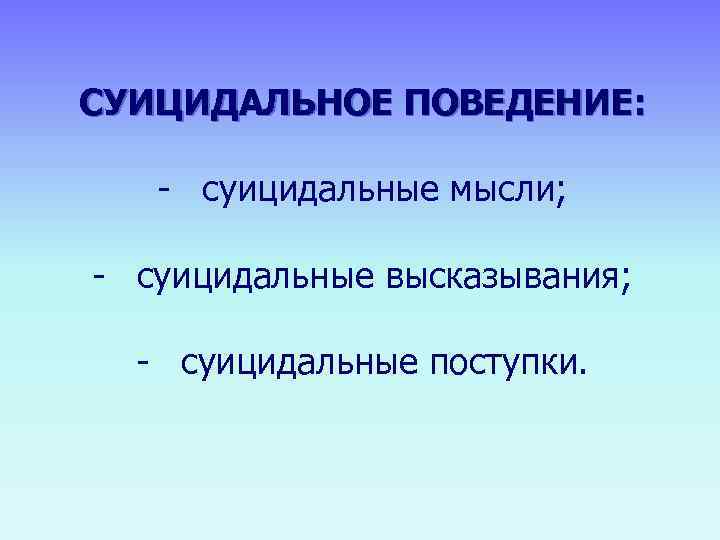 СУИЦИДАЛЬНОЕ ПОВЕДЕНИЕ:

- суицидальные мысли;

- суицидальные высказывания;

- суицидальные поступки.